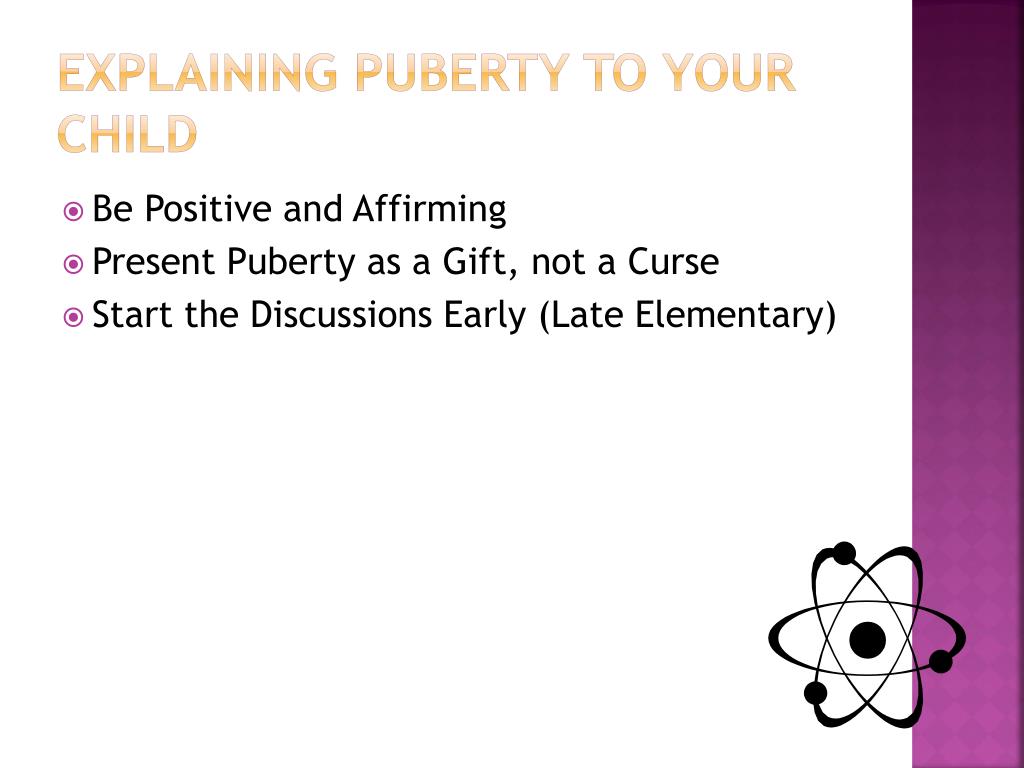 EXPLAINING PUBERTY TO YOUR CHILD

Be Positive and Affirming
Present Puberty as a Gift, not a Curse
Start the Discussions Early (Late Elementary)